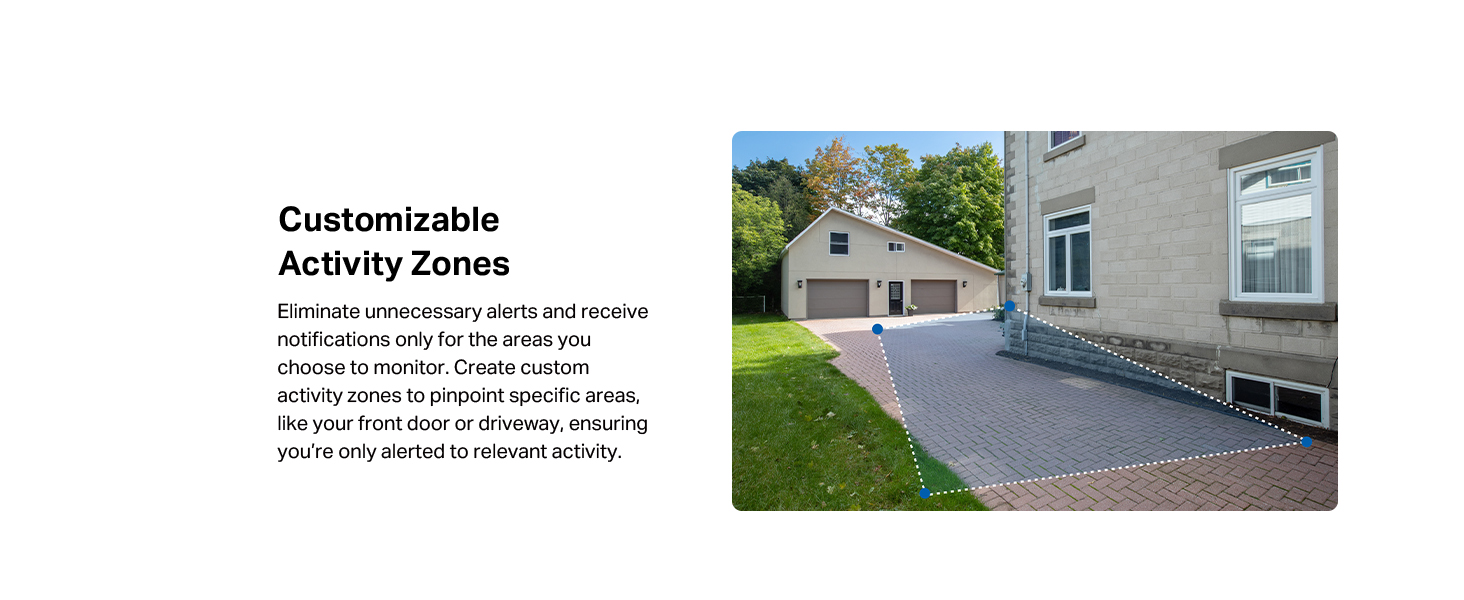 Customizable
Activity Zones

Eliminate unnecessary alerts and receive notifications only for the areas you choose to monitor. Create custom activity zones to pinpoint specific areas, like your front door or driveway, ensuring you're only alerted to relevant activity.